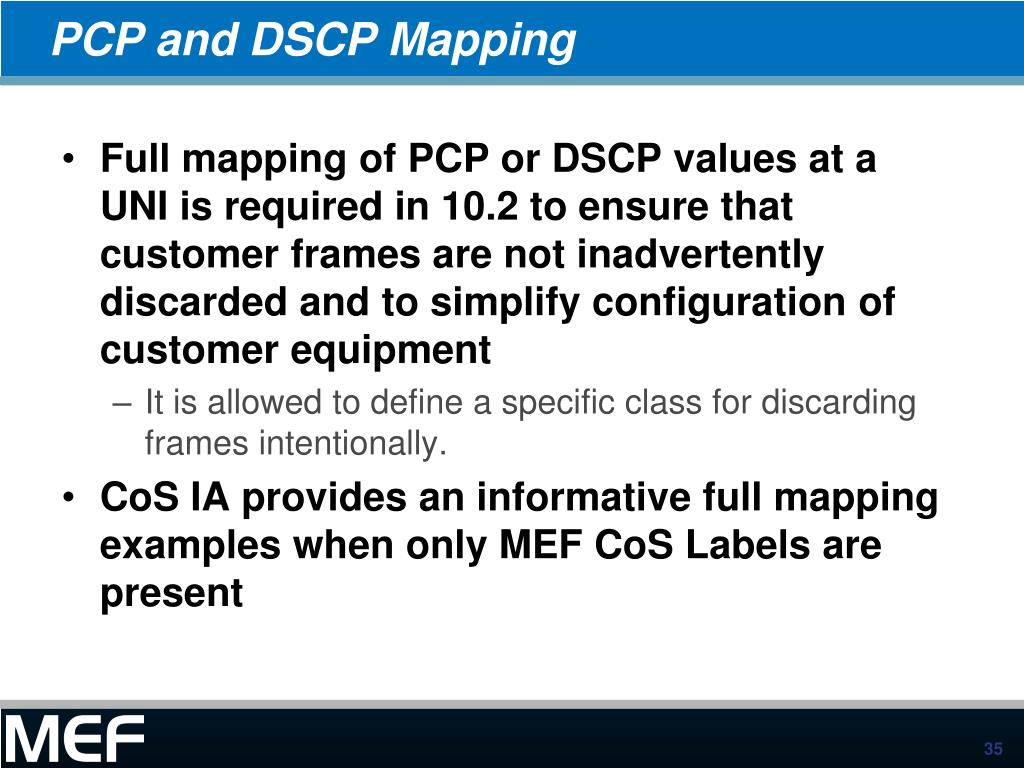 PCP and DSCP Mapping

• Full mapping of PCP or DSCP values at a UNI is required in 10.2 to ensure that customer frames are not inadvertently discarded and to simplify configuration of customer equipment

– It is allowed to define a specific class for discarding frames intentionally.

• CoS IA provides an informative full mapping examples when only MEF CoS Labels are present

MEF

35